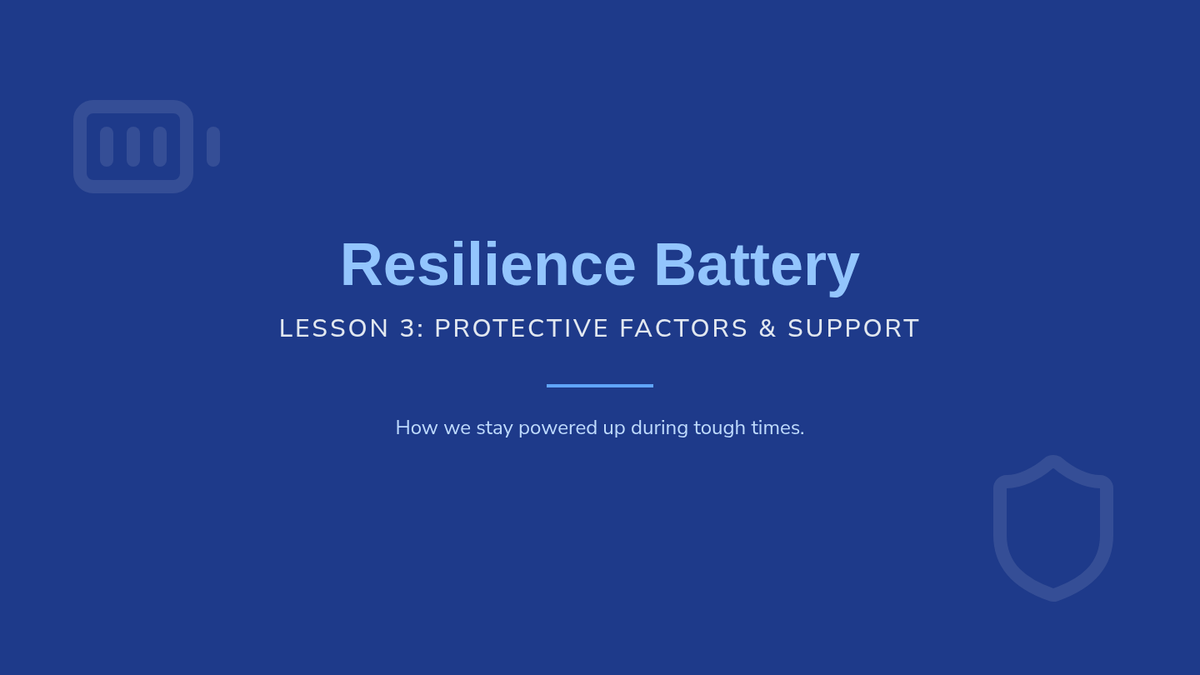 Resilience Battery

LESSON 3: PROTECTIVE FACTORS & SUPPORT

How we stay powered up during tough times.